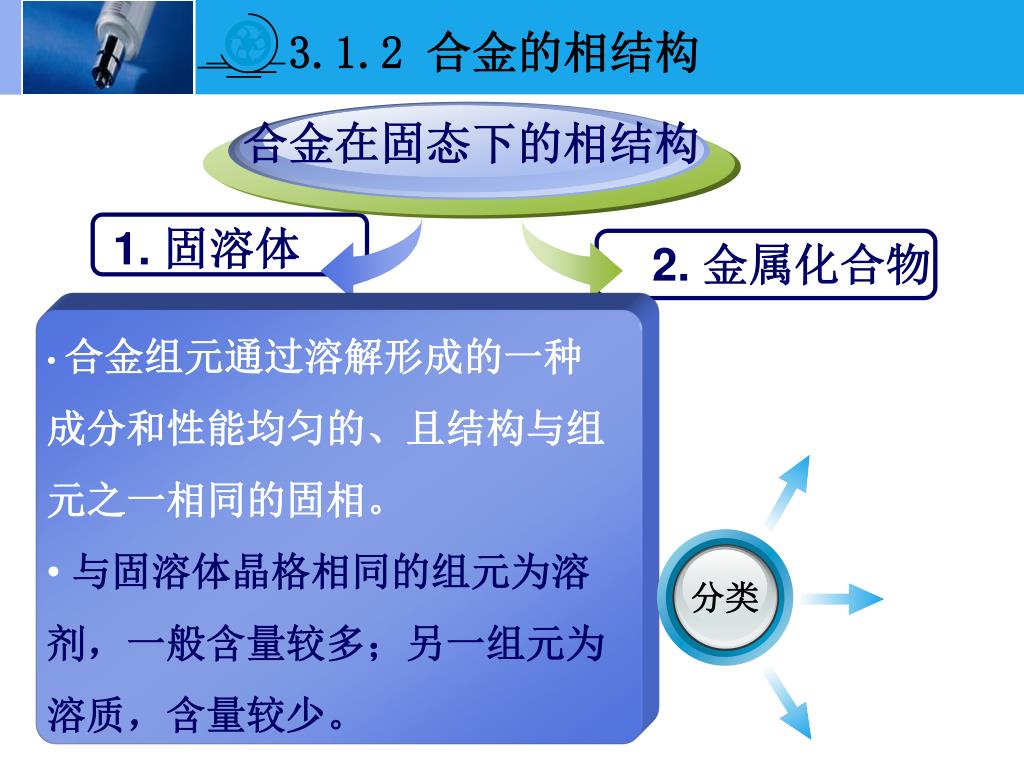 3.1.2 合金的相结构

合金在固态下的相结构

1. 固溶体

2. 金属化合物

• 合金组元通过溶解形成的一种成分和性能均匀的、且结构与组元之一相同的固相。

• 与固溶体晶格相同的组元为溶剂，一般含量较多；另一组元为溶质，含量较少。

分类